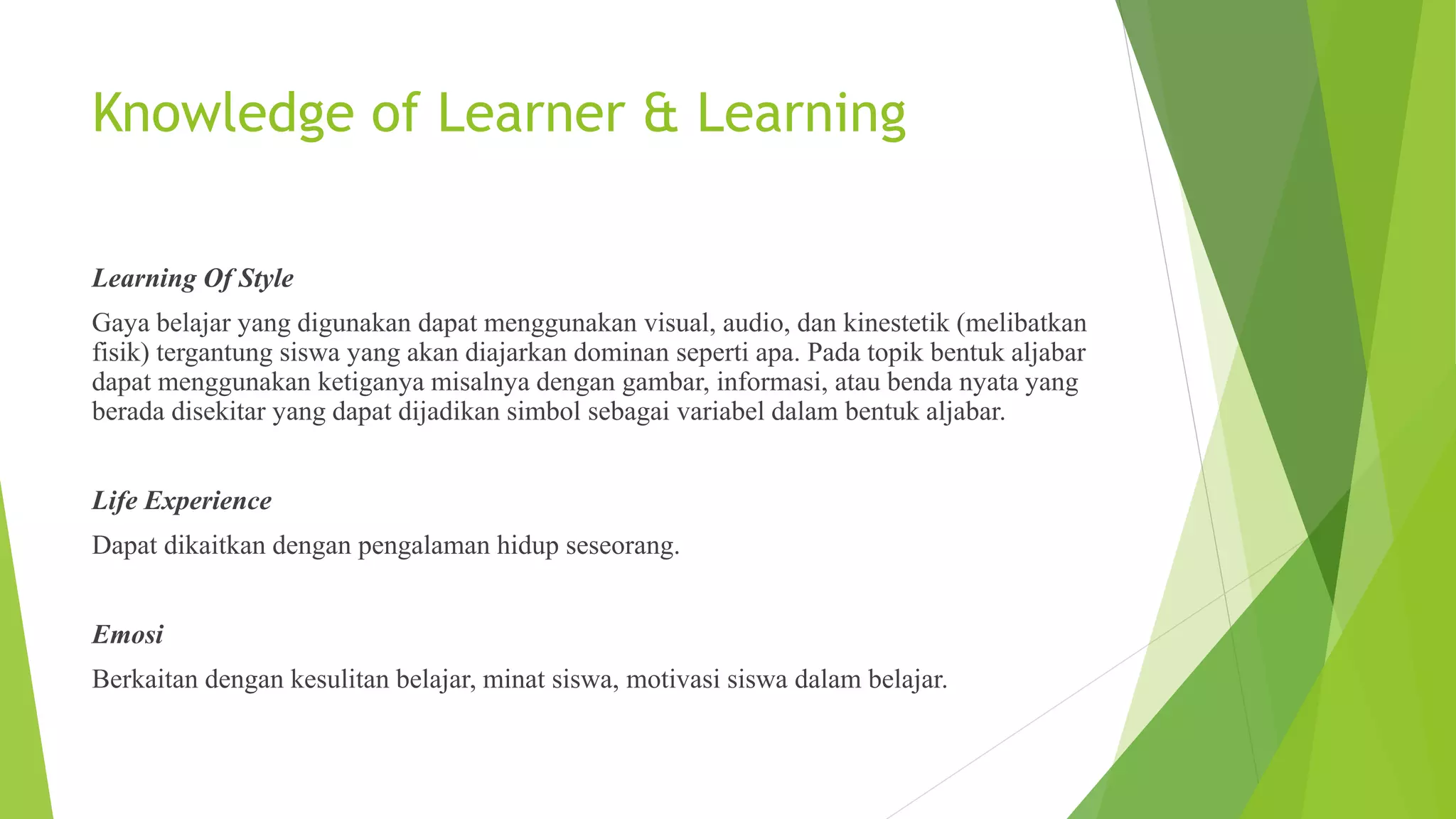 Knowledge of Learner & Learning

Learning Of Style

Gaya belajar yang digunakan dapat menggunakan visual, audio, dan kinestetik (melibatkan fisik) tergantung siswa yang akan diajarkan dominan seperti apa. Pada topik bentuk aljabar dapat menggunakan ketiganya misalnya dengan gambar, informasi, atau benda nyata yang berada disekitar yang dapat dijadikan simbol sebagai variabel dalam bentuk aljabar.

Life Experience

Dapat dikaitkan dengan pengalaman hidup seseorang.

Emosi

Berkaitan dengan kesulitan belajar, minat siswa, motivasi siswa dalam belajar.